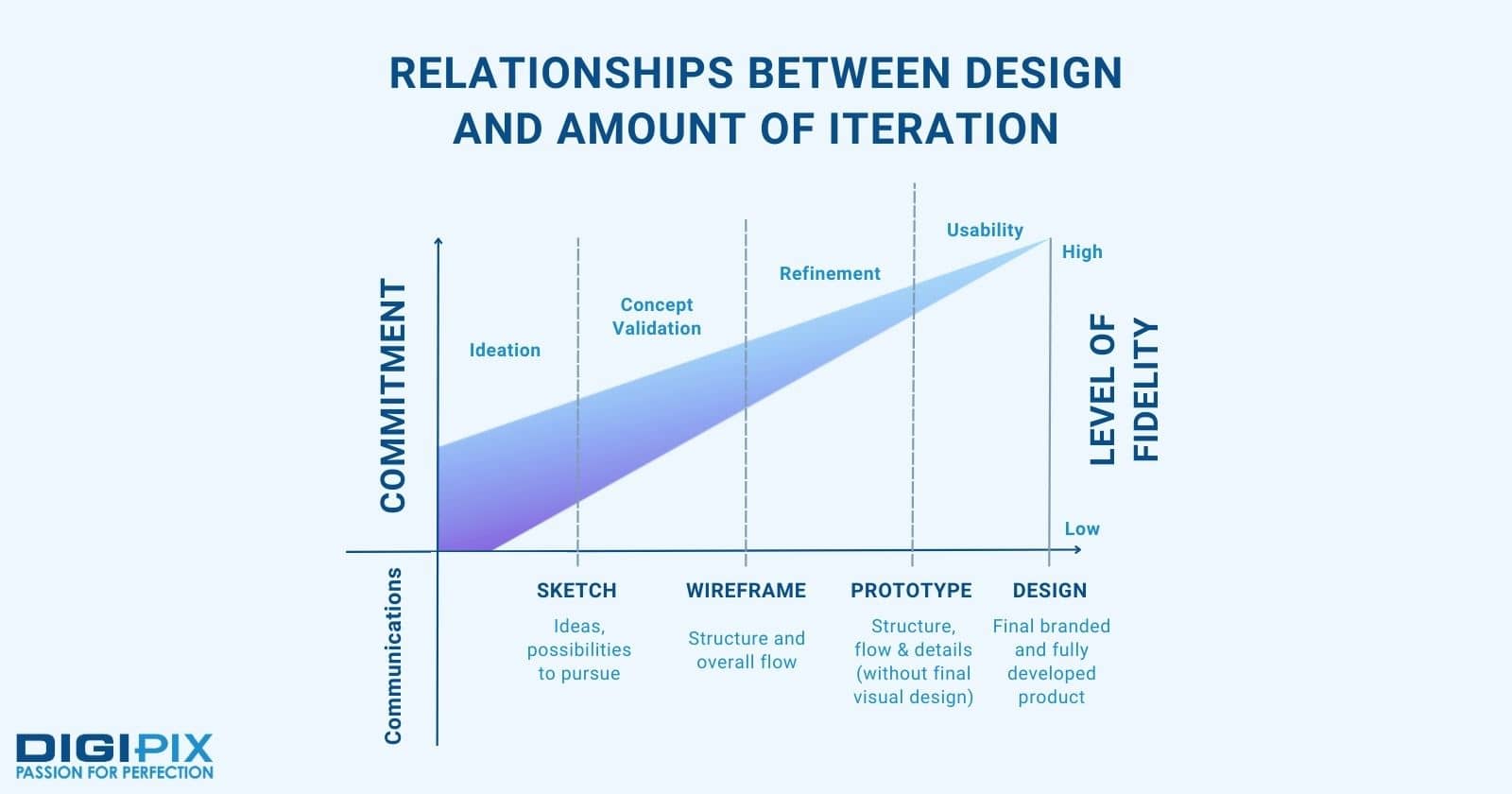 RELATIONSHIPS BETWEEN DESIGN AND AMOUNT OF ITERATION

COMMITMENT

Ideation

Concept Validation

Refinement

Usability

High

LEVEL OF FIDELITY

Low

Communications

SKETCH
Ideas, possibilities to pursue

WIREFRAME
Structure and overall flow

PROTOTYPE
Structure, flow & details (without final visual design)

DESIGN
Final branded and fully developed product

DIGIPIX
PASSION FOR PERFECTION